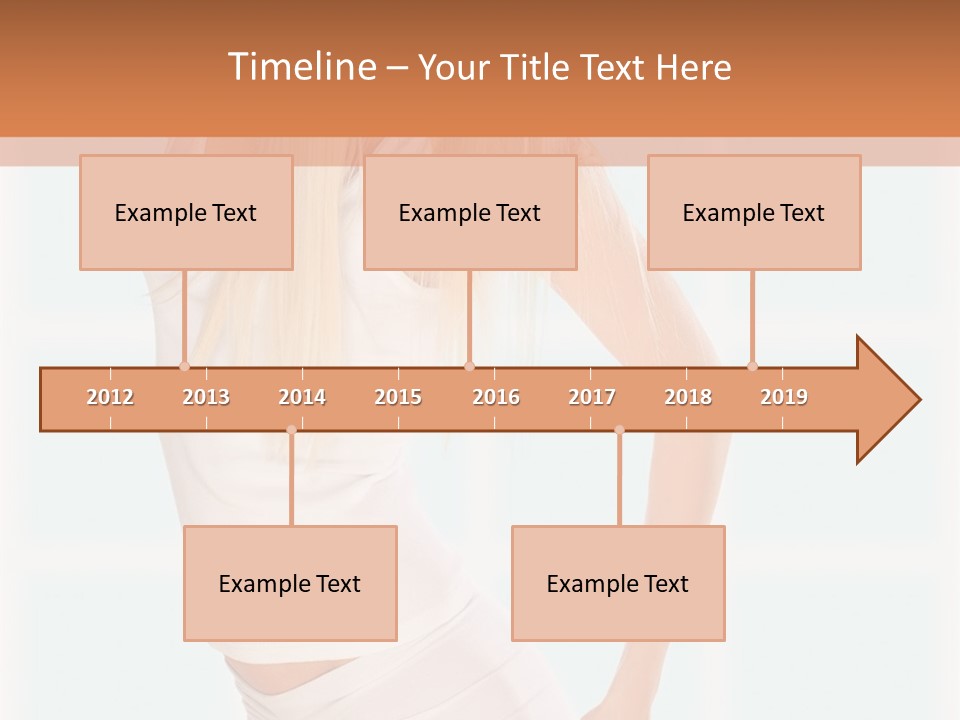 Timeline – Your Title Text Here

Example Text

Example Text

Example Text

2012 2013 2014 2015 2016 2017 2018 2019

Example Text

Example Text